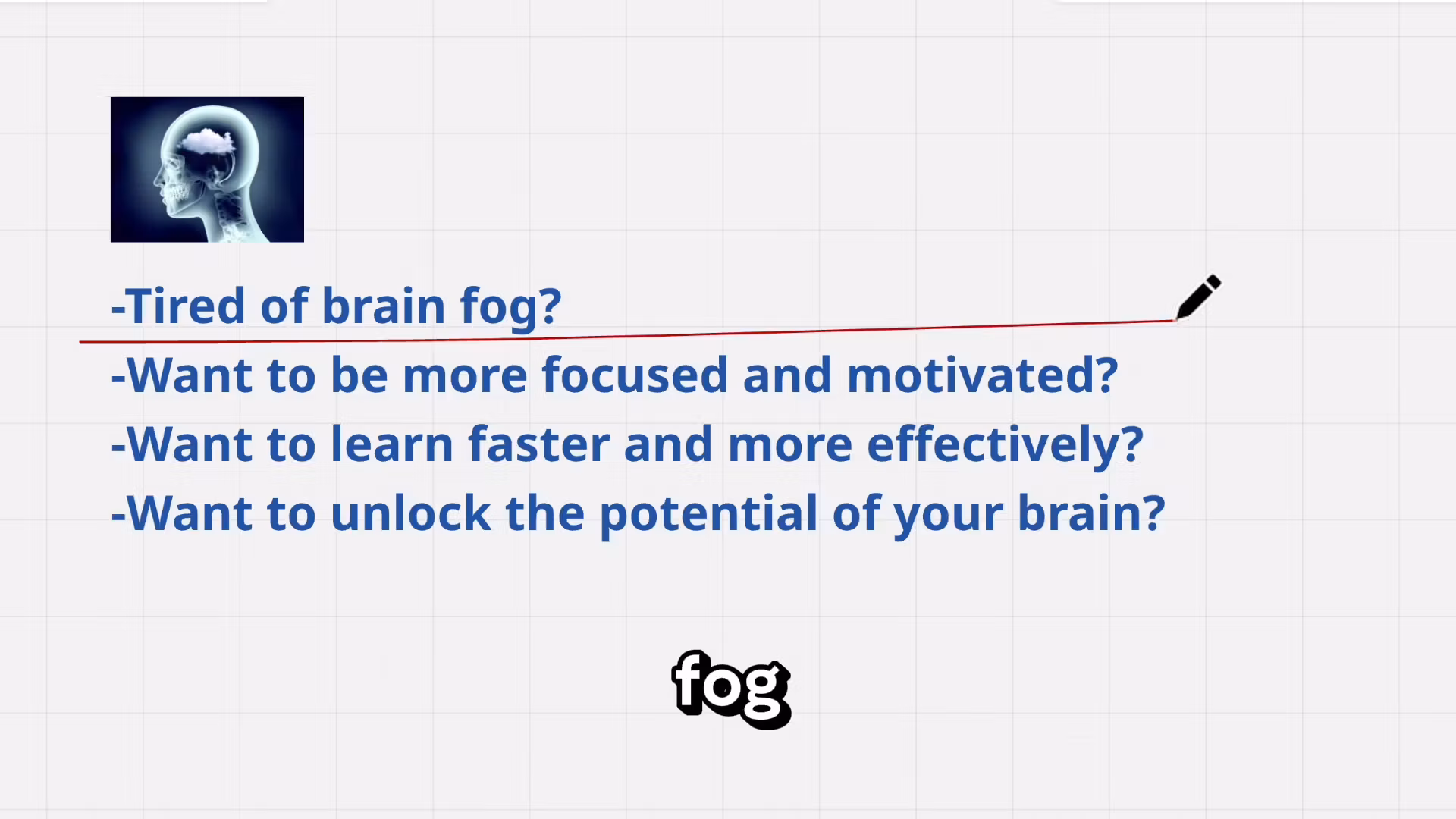 -Tired of brain fog?

-Want to be more focused and motivated?

-Want to learn faster and more effectively?

-Want to unlock the potential of your brain?

fog